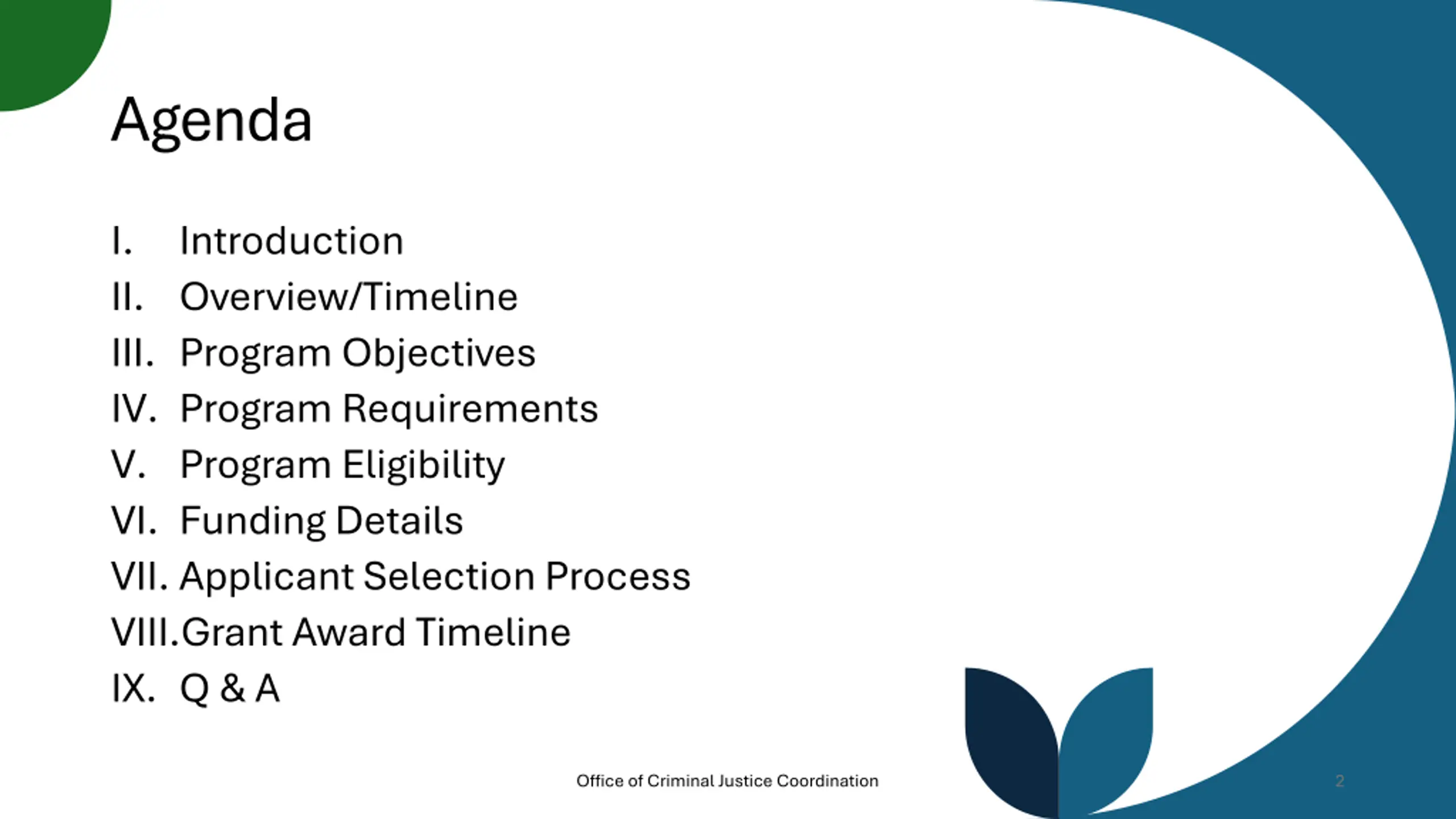 Agenda

I. Introduction
II. Overview/Timeline
III. Program Objectives
IV. Program Requirements
V. Program Eligibility
VI. Funding Details
VII. Applicant Selection Process
VIII. Grant Award Timeline
IX. Q & A

Office of Criminal Justice Coordination

2